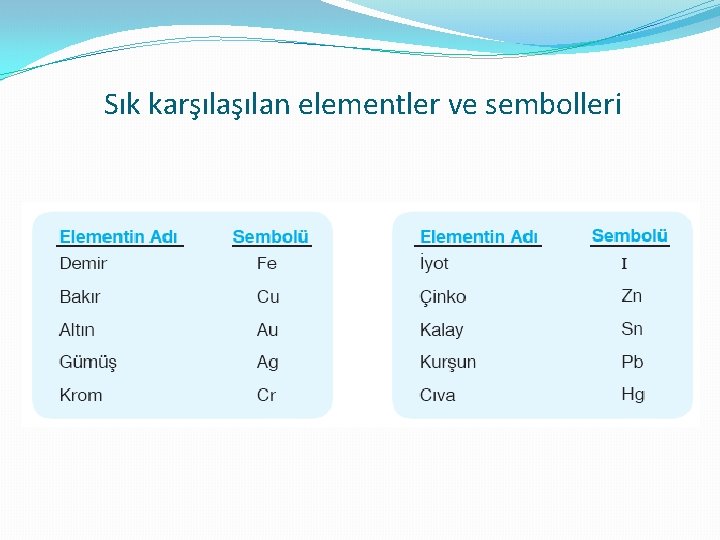 Sık karşılaşılan elementler ve sembolleri

| Elementin Adı | Sembolü |
|---|---|
| Demir | Fe |
| Bakır | Cu |
| Altın | Au |
| Gümüş | Ag |
| Krom | Cr |

| Elementin Adı | Sembolü |
|---|---|
| İyot | I |
| Çinko | Zn |
| Kalay | Sn |
| Kurşun | Pb |
| Cıva | Hg |